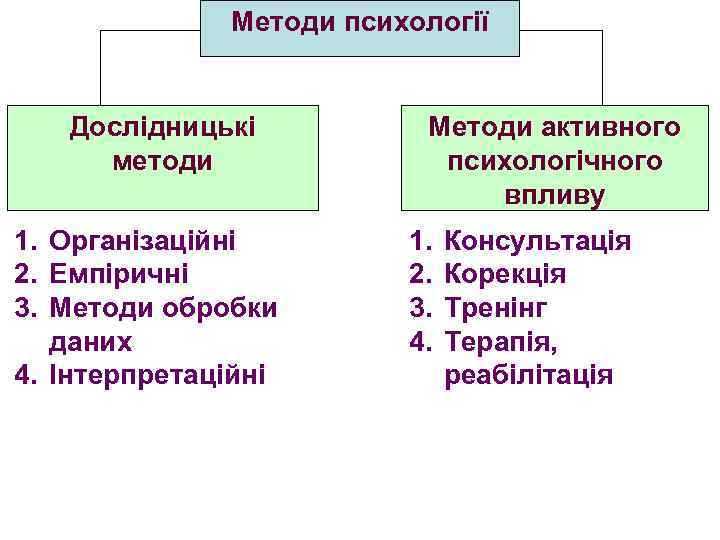 Методи психології

Дослідницькі методи

1. Організаційні
2. Емпіричні
3. Методи обробки даних
4. Інтерпретаційні

Методи активного психологічного впливу

1. Консультація
2. Корекція
3. Тренінг
4. Терапія, реабілітація